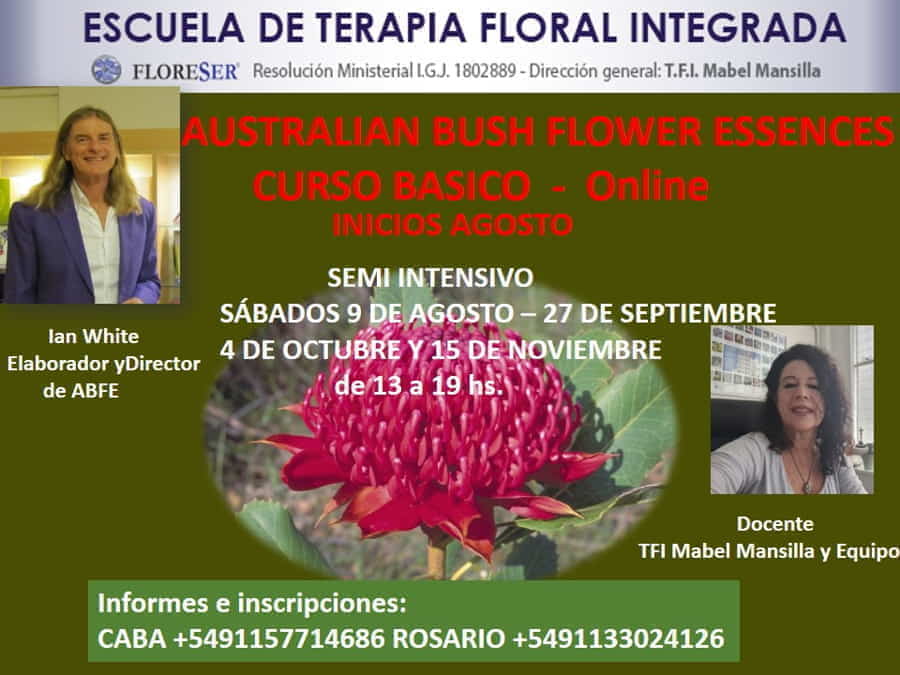 ESCUELA DE TERAPIA FLORAL INTEGRADA

FLORESER® Resolución Ministerial I.G.J. 1802889 - Dirección general: T.F.I. Mabel Mansilla

AUSTRALIAN BUSH FLOWER ESSENCES
CURSO BASICO - Online
INICIOS AGOSTO

SEMI INTENSIVO
SÁBADOS 9 DE AGOSTO – 27 DE SEPTIEMBRE
4 DE OCTUBRE Y 15 DE NOVIEMBRE
de 13 a 19 hs.

Ian White
Elaborador yDirector de ABFE

Docente
TFI Mabel Mansilla y Equipo

Informes e inscripciones:
CABA +5491157714686 ROSARIO +5491133024126